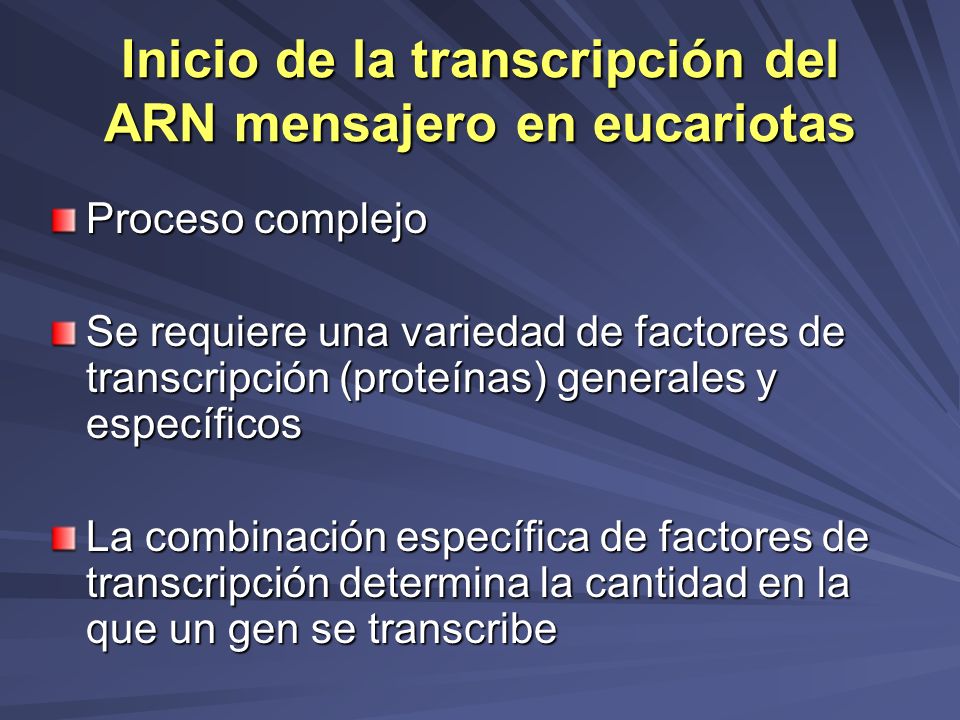 Inicio de la transcripción del ARN mensajero en eucariotas

Proceso complejo

Se requiere una variedad de factores de transcripción (proteínas) generales y específicos

La combinación específica de factores de transcripción determina la cantidad en la que un gen se transcribe